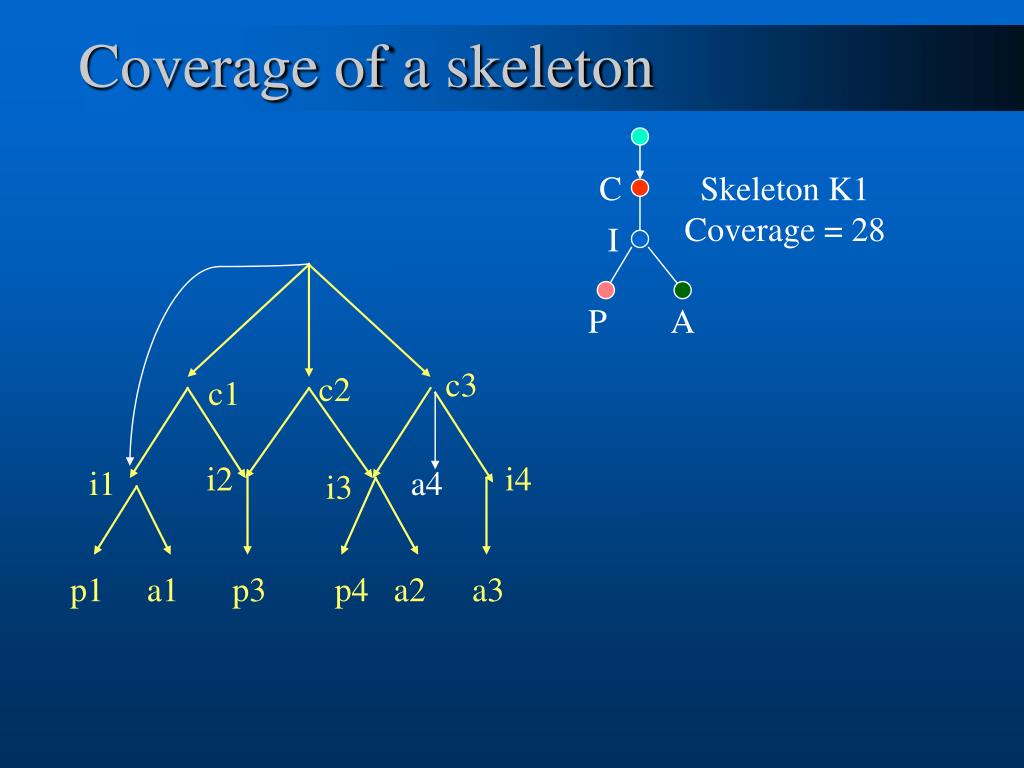 Coverage of a skeleton

C
I
P
A

Skeleton K1
Coverage = 28

c1
c2
c3
i1
i2
i3
a4
i4
p1
a1
p3
p4
a2
a3